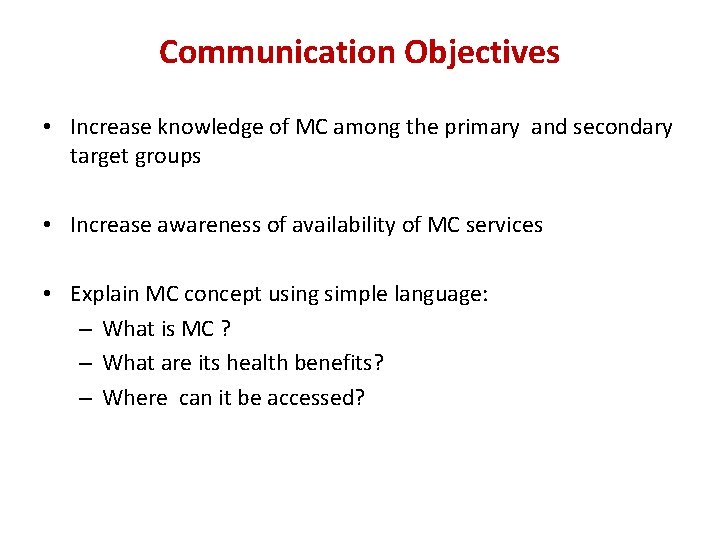 Communication Objectives

• Increase knowledge of MC among the primary and secondary target groups

• Increase awareness of availability of MC services

• Explain MC concept using simple language:
– What is MC ?
– What are its health benefits?
– Where can it be accessed?